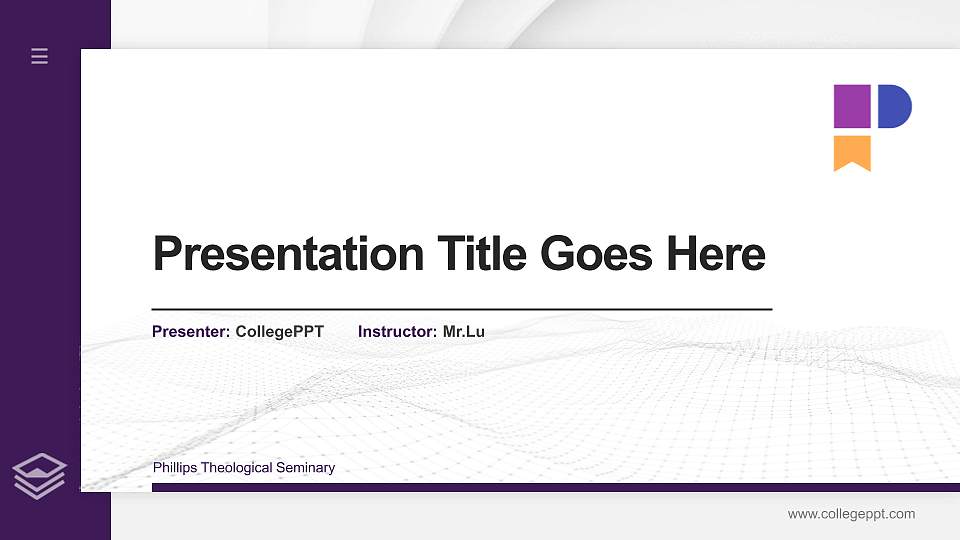 Presentation Title Goes Here

Presenter: CollegePPT Instructor: Mr.Lu

Phillips Theological Seminary

www.collegeppt.com